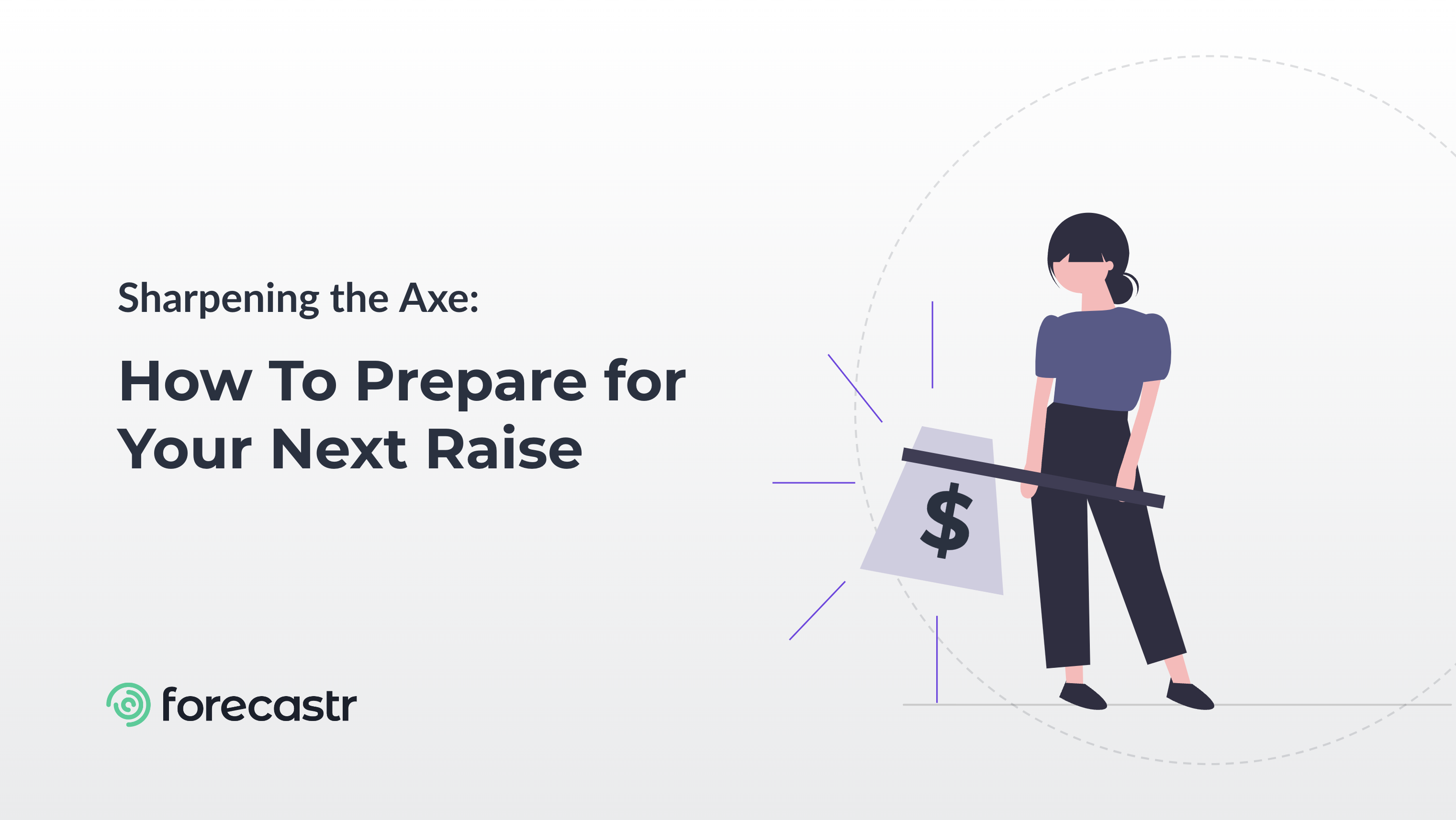 Sharpening the Axe:

How To Prepare for Your Next Raise

$

forecastr